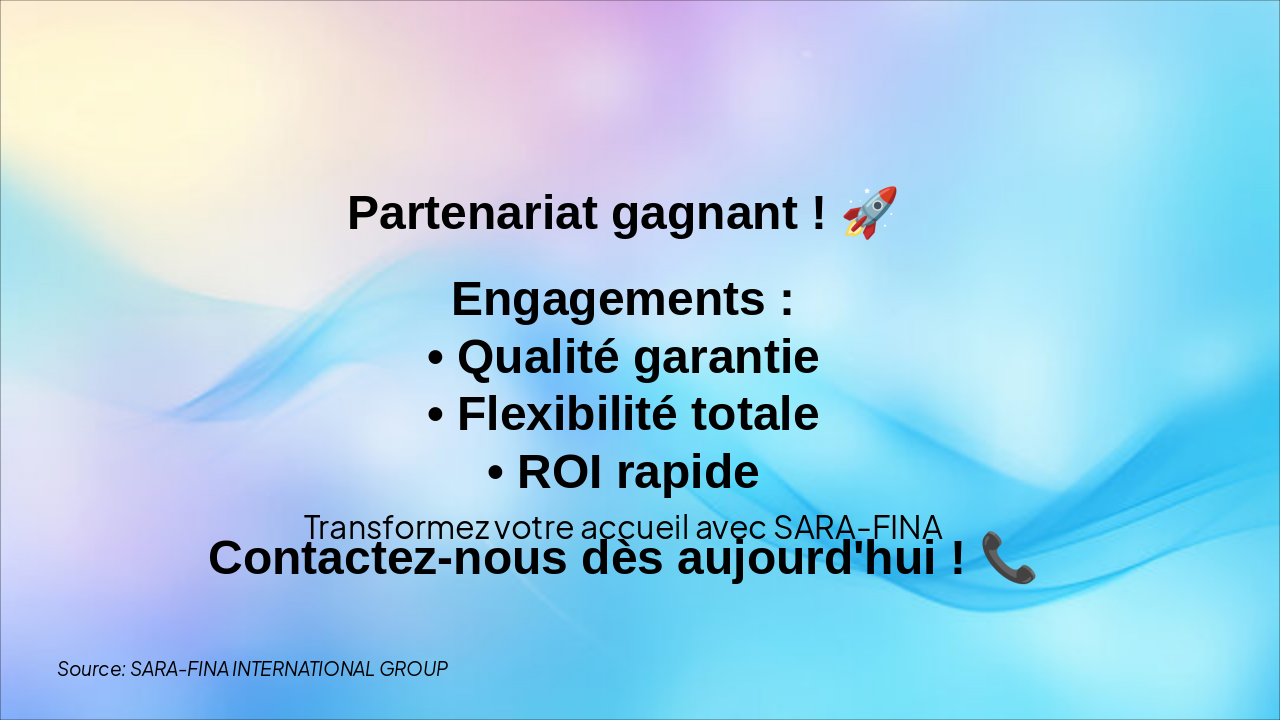 Partenariat gagnant ! 🚀

Engagements :
• Qualité garantie
• Flexibilité totale
• ROI rapide

Transformez votre accueil avec SARA-FINA

Contactez-nous dès aujourd'hui ! 📞

Source: SARA-FINA INTERNATIONAL GROUP